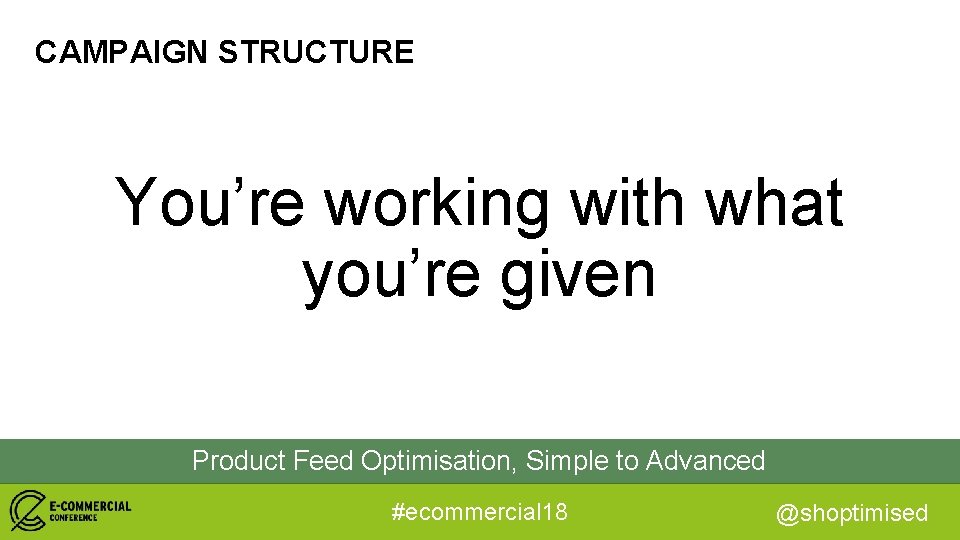 CAMPAIGN STRUCTURE

You’re working with what you’re given

Product Feed Optimisation, Simple to Advanced

E-COMMERCIAL CONFERENCE

#ecommercial18

@shoptimised